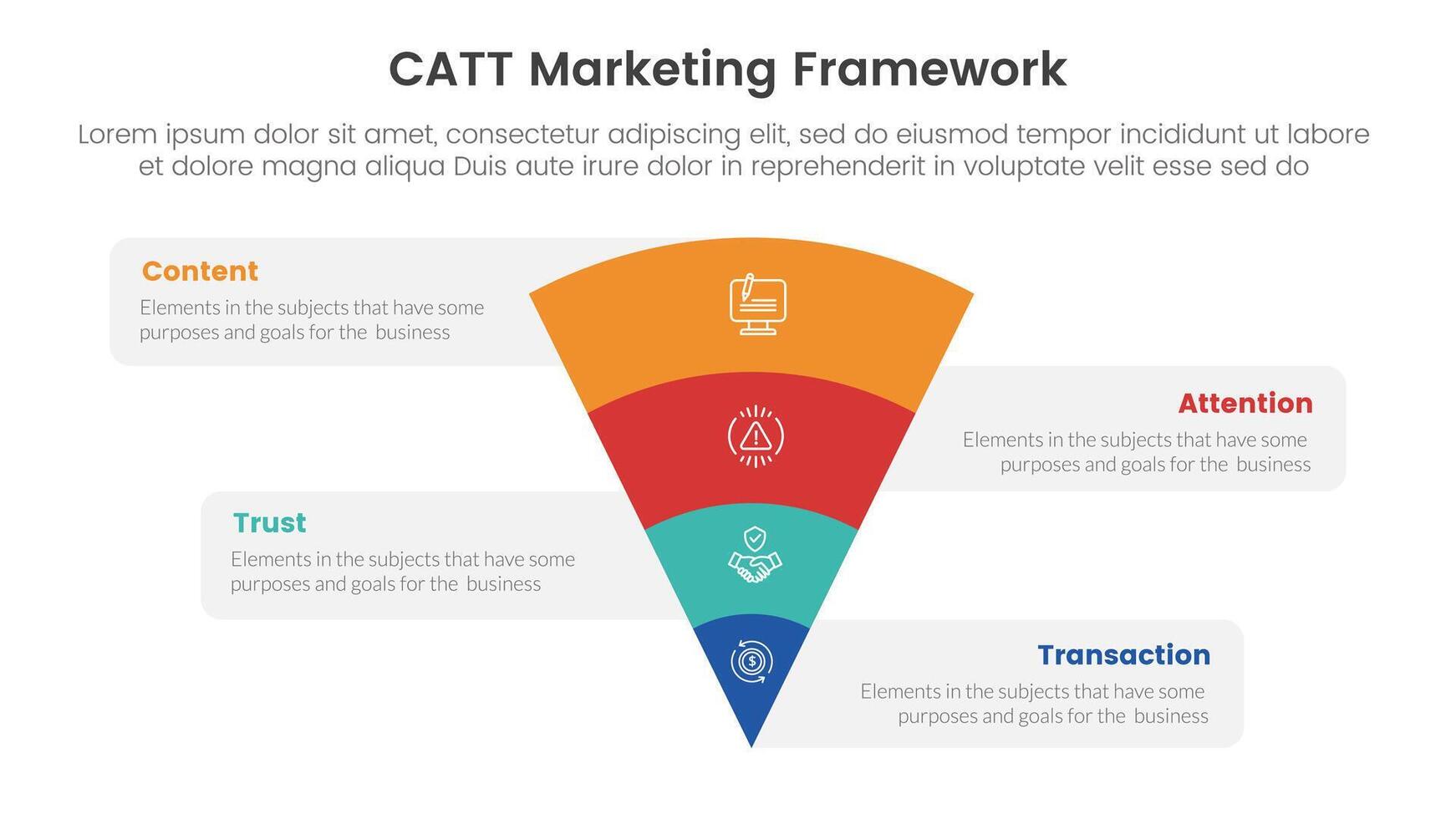 CATT Marketing Framework

Lorem ipsum dolor sit amet, consectetur adipiscing elit, sed do eiusmod tempor incididunt ut labore et dolore magna aliqua Duis aute irure dolor in reprehenderit in voluptate velit esse sed do

Content
Elements in the subjects that have some purposes and goals for the business

Attention
Elements in the subjects that have some purposes and goals for the business

Trust
Elements in the subjects that have some purposes and goals for the business

Transaction
Elements in the subjects that have some purposes and goals for the business